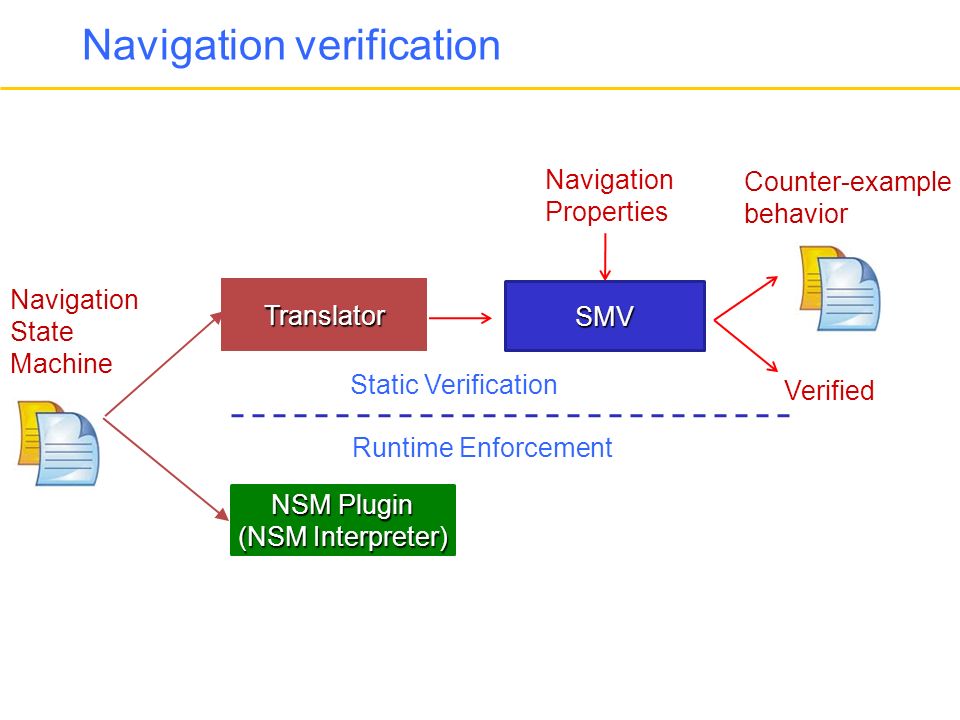 Navigation verification

Navigation State Machine

Translator

Navigation Properties

SMV

Counter-example behavior

Verified

Static Verification

Runtime Enforcement

NSM Plugin
(NSM Interpreter)